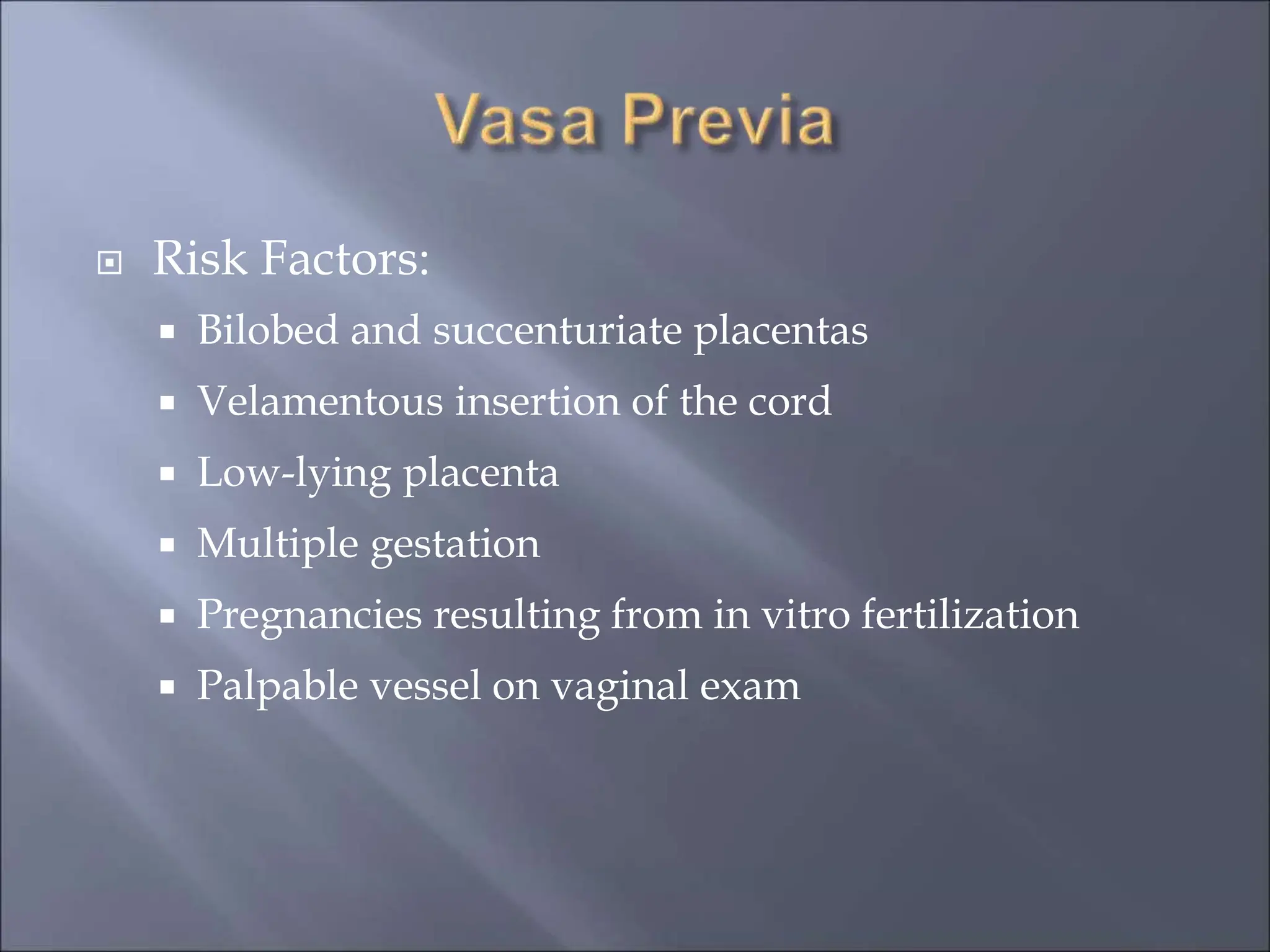 Vasa Previa

Risk Factors:

- Bilobed and succenturiate placentas
- Velamentous insertion of the cord
- Low-lying placenta
- Multiple gestation
- Pregnancies resulting from in vitro fertilization
- Palpable vessel on vaginal exam